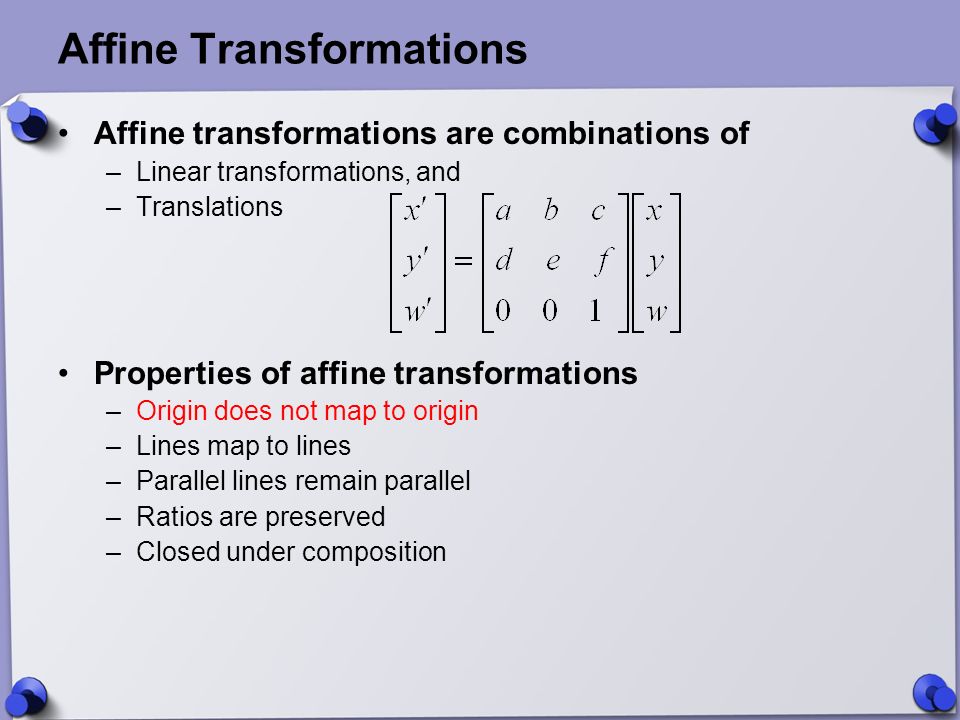 Affine Transformations

• Affine transformations are combinations of
– Linear transformations, and
– Translations

$\begin{bmatrix} x' \\ y' \\ w' \end{bmatrix} = \begin{bmatrix} a & b & c \\ d & e & f \\ 0 & 0 & 1 \end{bmatrix} \begin{bmatrix} x \\ y \\ w \end{bmatrix}$

• Properties of affine transformations
– Origin does not map to origin
– Lines map to lines
– Parallel lines remain parallel
– Ratios are preserved
– Closed under composition